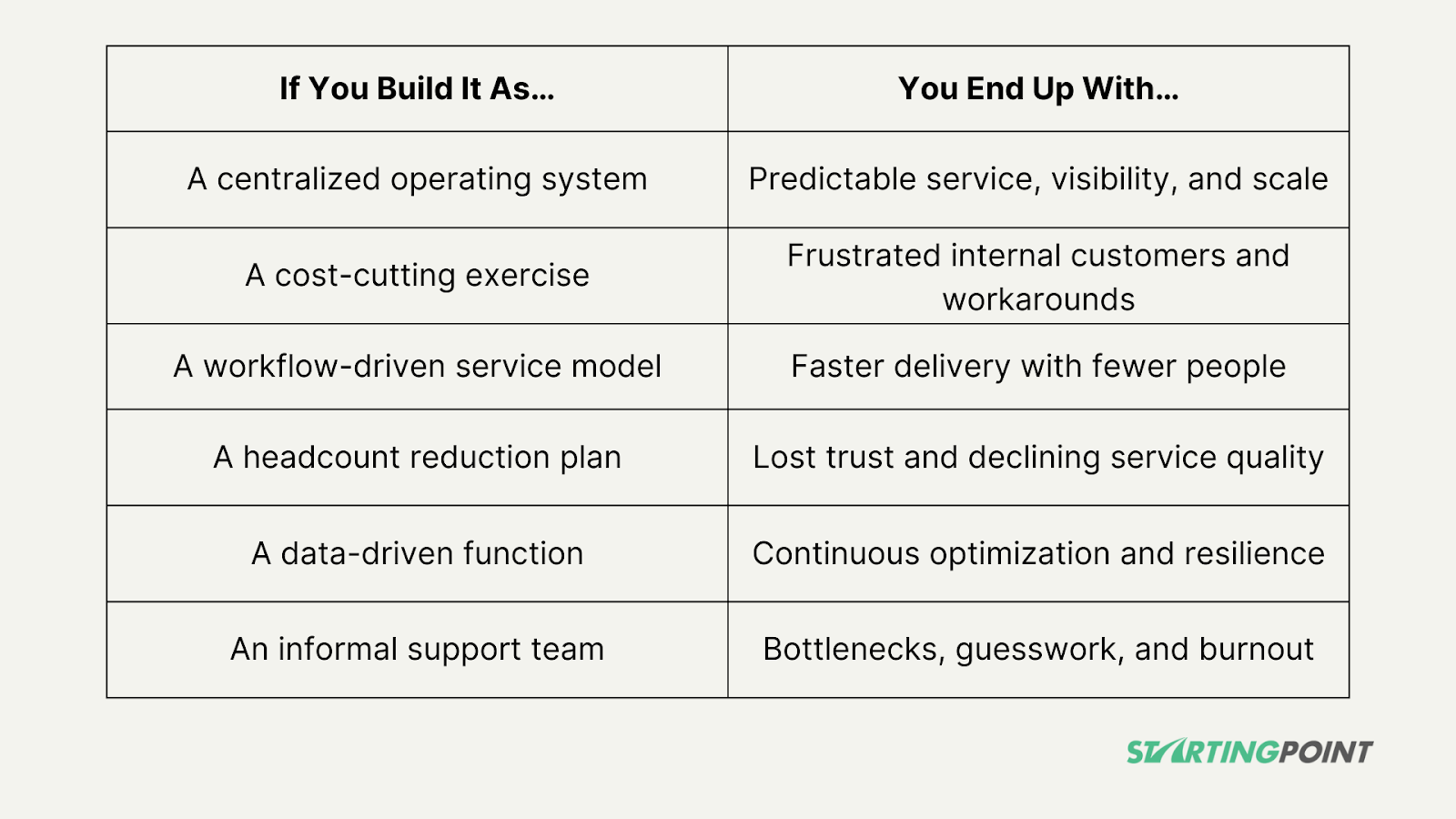 | If You Build It As... | You End Up With... |
|---|---|
| A centralized operating system | Predictable service, visibility, and scale |
| A cost-cutting exercise | Frustrated internal customers and workarounds |
| A workflow-driven service model | Faster delivery with fewer people |
| A headcount reduction plan | Lost trust and declining service quality |
| A data-driven function | Continuous optimization and resilience |
| An informal support team | Bottlenecks, guesswork, and burnout |

STARTINGPOINT